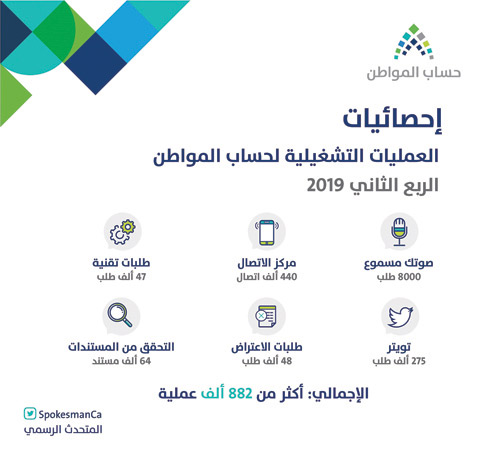 حساب المواطن

إحصائيات
العمليات التشغيلية لحساب المواطن
الربع الثاني 2019

صوتك مسموع
8000 طلب

مركز الاتصال
440 ألف اتصال

طلبات تقنية
47 ألف طلب

تويتر
275 ألف طلب

طلبات الاعتراض
48 ألف طلب

التحقق من المستندات
64 ألف مستند

الإجمالي: أكثر من 882 ألف عملية

SpokesmanCa
المتحدث الرسمي